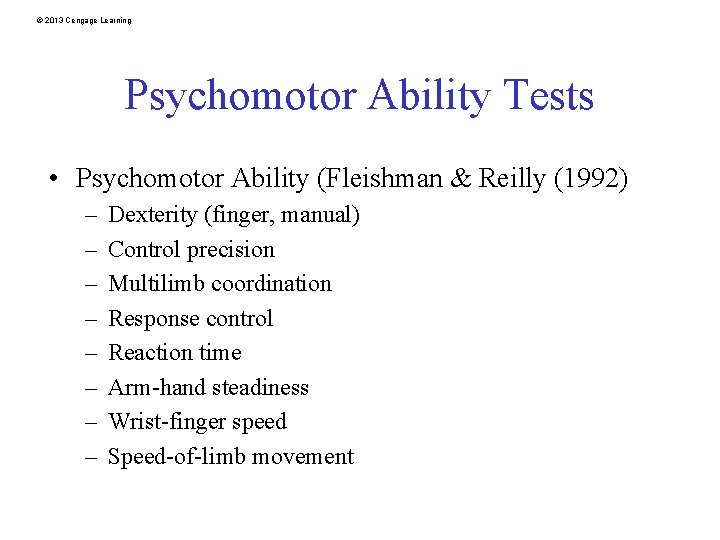 © 2013 Cengage Learning

Psychomotor Ability Tests

• Psychomotor Ability (Fleishman & Reilly (1992)
– Dexterity (finger, manual)
– Control precision
– Multilimb coordination
– Response control
– Reaction time
– Arm-hand steadiness
– Wrist-finger speed
– Speed-of-limb movement